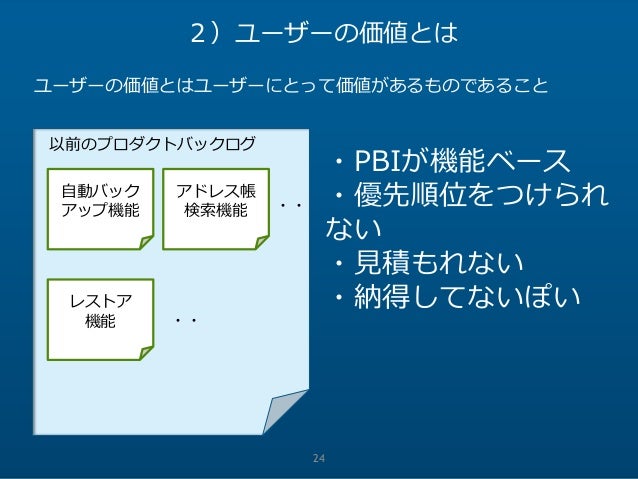 2）ユーザーの価値とは

ユーザーの価値とはユーザーにとって価値があるものであること

以前のプロダクトバックログ

自動バックアップ機能

アドレス帳検索機能

・・

レストア機能

・・

・PBIが機能ベース
・優先順位をつけられない
・見積もれない
・納得してないぽい

24